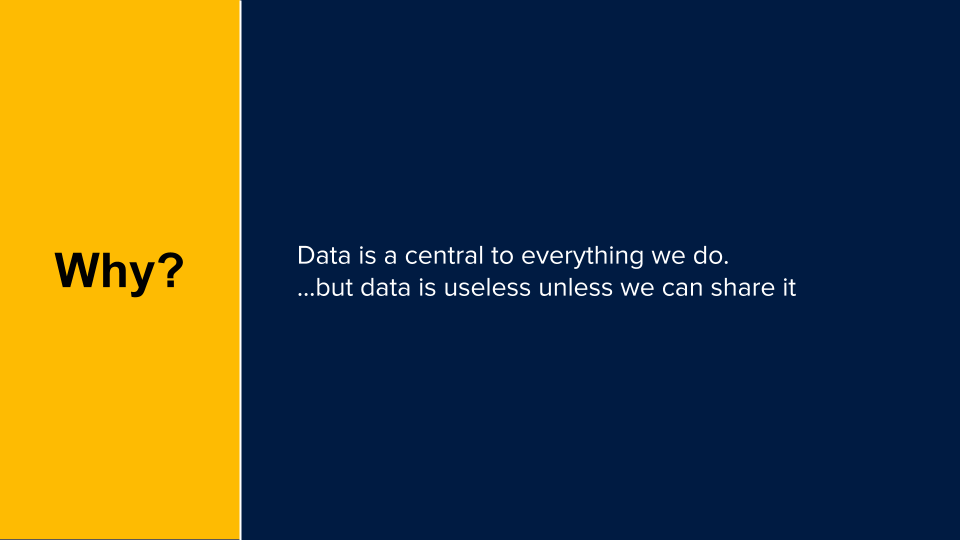 Why?

Data is a central to everything we do.
...but data is useless unless we can share it